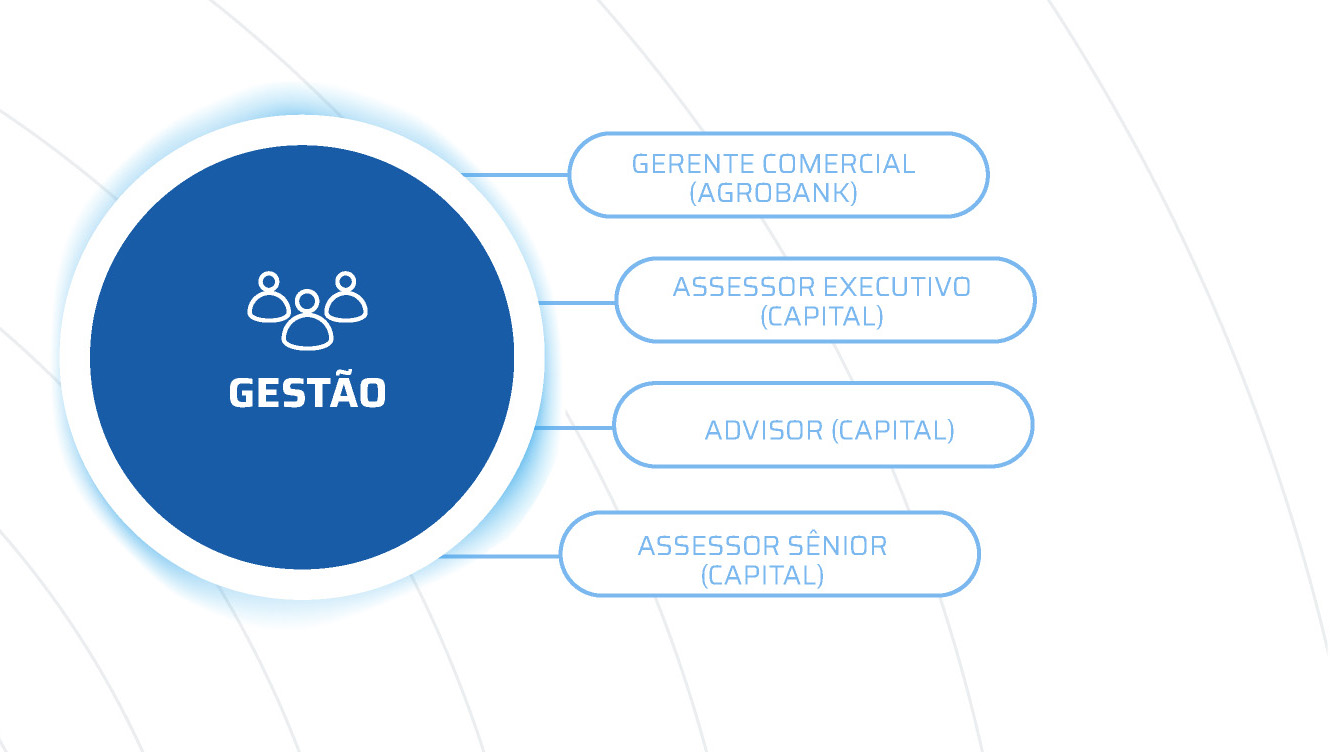 GESTÃO

GERENTE COMERCIAL (AGROBANK)

ASSESSOR EXECUTIVO (CAPITAL)

ADVISOR (CAPITAL)

ASSESSOR SÊNIOR (CAPITAL)